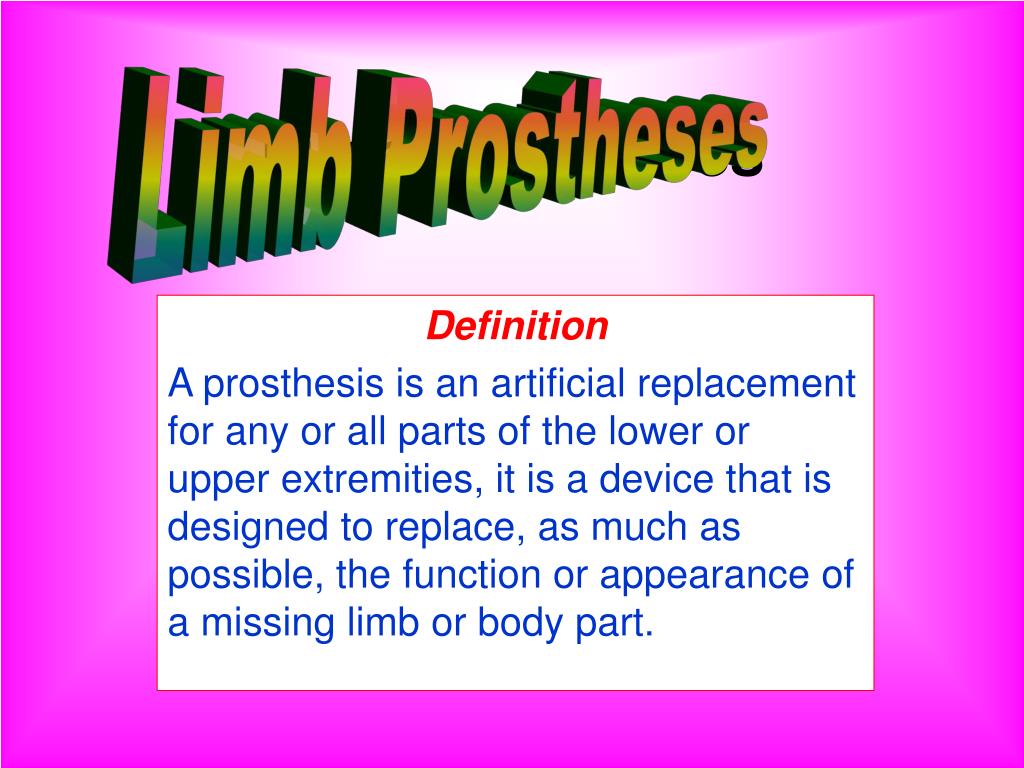 Limb Prostheses

Definition

A prosthesis is an artificial replacement for any or all parts of the lower or upper extremities, it is a device that is designed to replace, as much as possible, the function or appearance of a missing limb or body part.